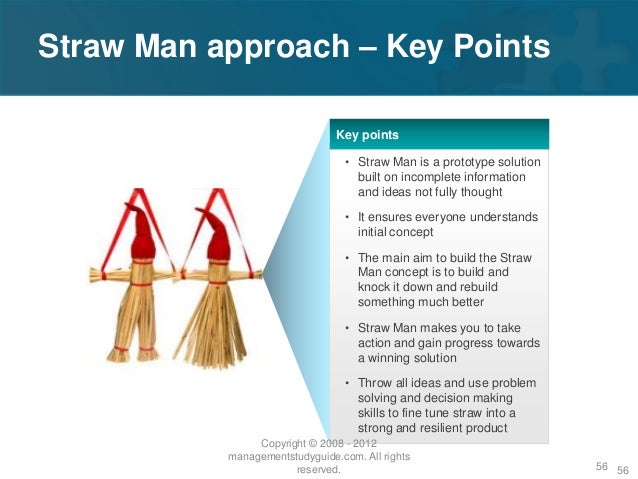 Straw Man approach – Key Points

Key points

• Straw Man is a prototype solution built on incomplete information and ideas not fully thought

• It ensures everyone understands initial concept

• The main aim to build the Straw Man concept is to build and knock it down and rebuild something much better

• Straw Man makes you to take action and gain progress towards a winning solution

• Throw all ideas and use problem solving and decision making skills to fine tune straw into a strong and resilient product

Copyright © 2008 - 2012 managementstudyguide.com. All rights reserved.

56 56